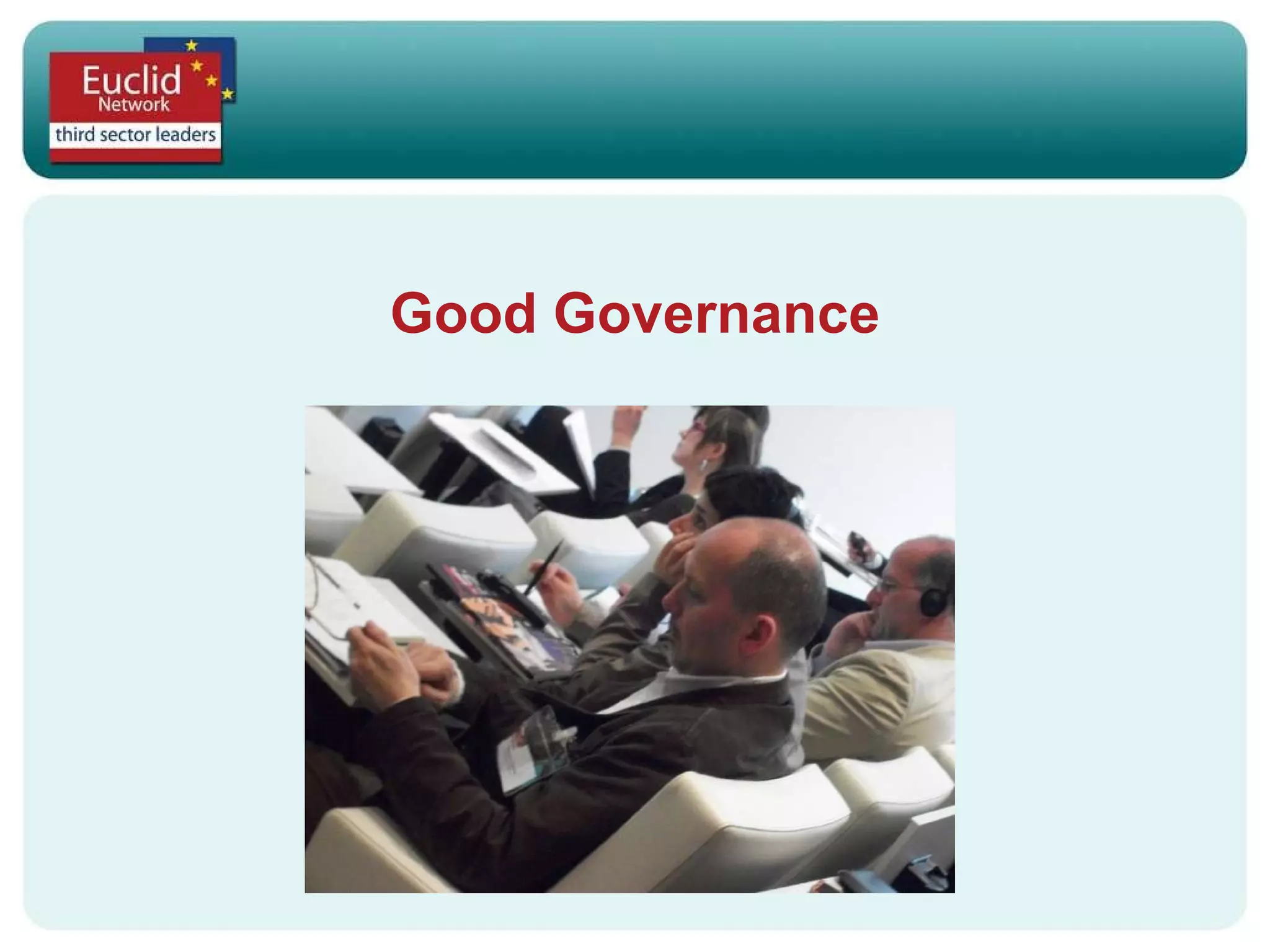 Euclid Network
third sector leaders

Good Governance